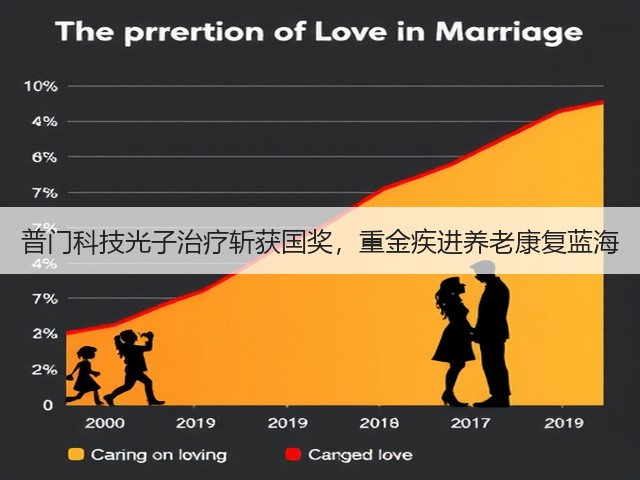 The prrertion of Love in Marriage

10%
4%
6%
7%
7%
4%
7%
2%
2%
0

普门科技光子治疗斩获国奖，重金疾进养老康复蓝海

2000 2019 2019 2018 2017 2019

Caring on loving
Canged love